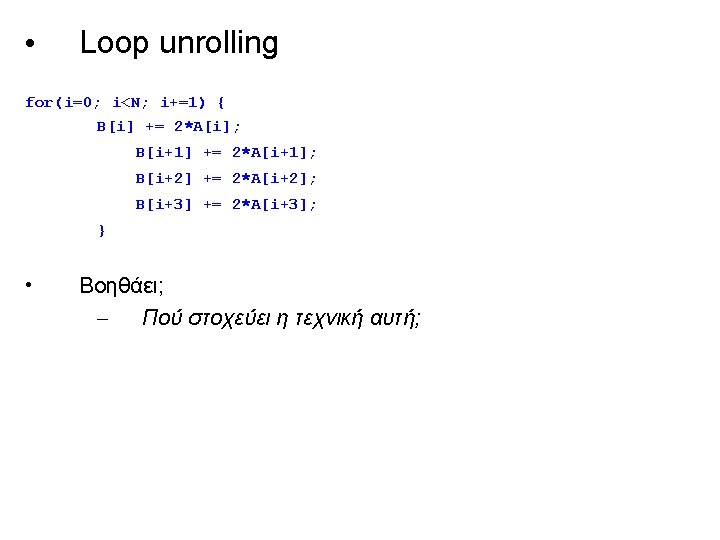 • Loop unrolling

for(i=0; i<N; i+=1) {
B[i] += 2*A[i];
B[i+1] += 2*A[i+1];
B[i+2] += 2*A[i+2];
B[i+3] += 2*A[i+3];
}

• Βοηθάει;
– Πού στοχεύει η τεχνική αυτή;